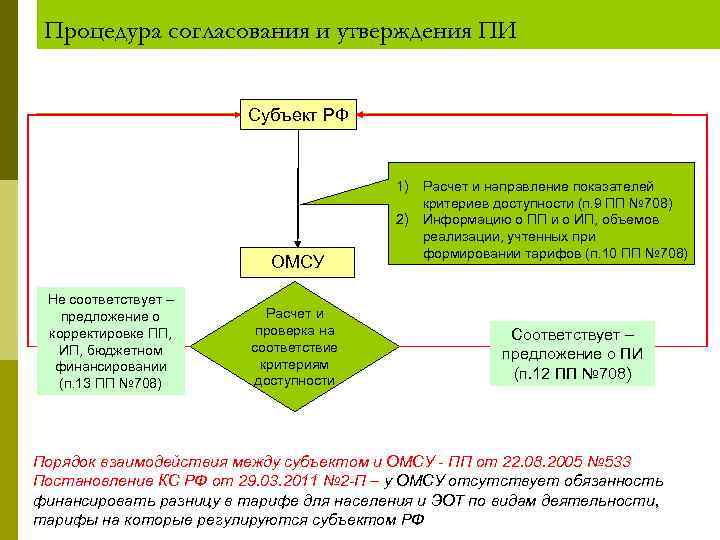 Процедура согласования и утверждения ПИ

Субъект РФ

1) Расчет и направление показателей критериев доступности (п.9 ПП №708)
2) Информацию о ПП и о ИП, объемов реализации, учтенных при формировании тарифов (п.10 ПП №708)

ОМСУ

Не соответствует – предложение о корректировке ПП, ИП, бюджетном финансировании (п.13 ПП №708)

Расчет и проверка на соответствие критериям доступности

Соответствует – предложение о ПИ (п.12 ПП №708)

Порядок взаимодействия между субъектом и ОМСУ - ПП от 22.08.2005 №533
Постановление КС РФ от 29.03.2011 №2-П – у ОМСУ отсутствует обязанность финансировать разницу в тарифе для населения и ЭОТ по видам деятельности, тарифы на которые регулируются субъектом РФ